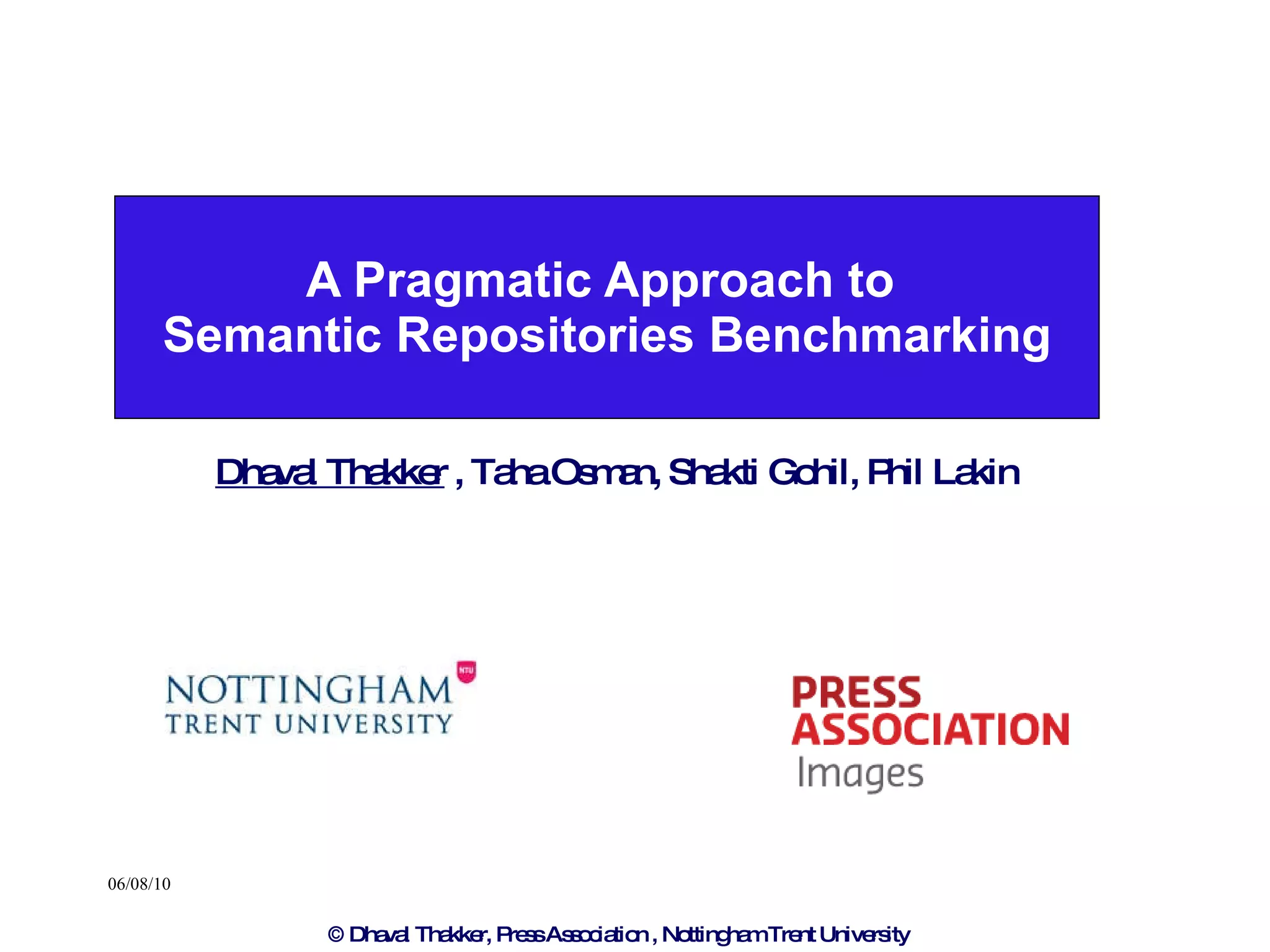 A Pragmatic Approach to Semantic Repositories Benchmarking

Dhaval Thakker , Taha Osman, Shakti Gohil, Phil Lakin

NTU

NOTTINGHAM
TRENT UNIVERSITY

PRESS
ASSOCIATION
Images

06/08/10

© Dhaval Thakker, Press Association , Nottingham Trent University